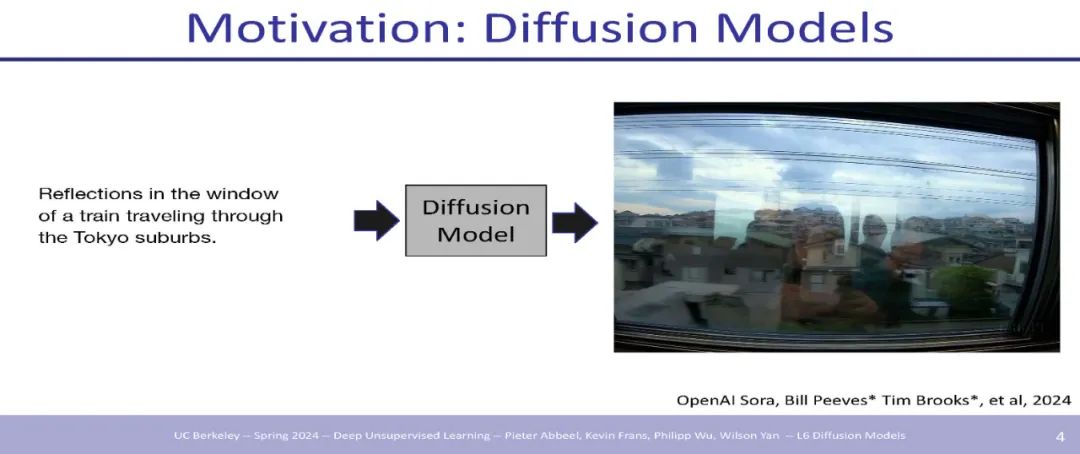 Motivation: Diffusion Models

Reflections in the window of a train traveling through the Tokyo suburbs.

Diffusion Model

OpenAI Sora, Bill Peeves* Tim Brooks*, et al, 2024

UC Berkeley -- Spring 2024 -- Deep Unsupervised Learning -- Pieter Abbeel, Kevin Frans, Philipp Wu, Wilson Yan -- L6 Diffusion Models

4